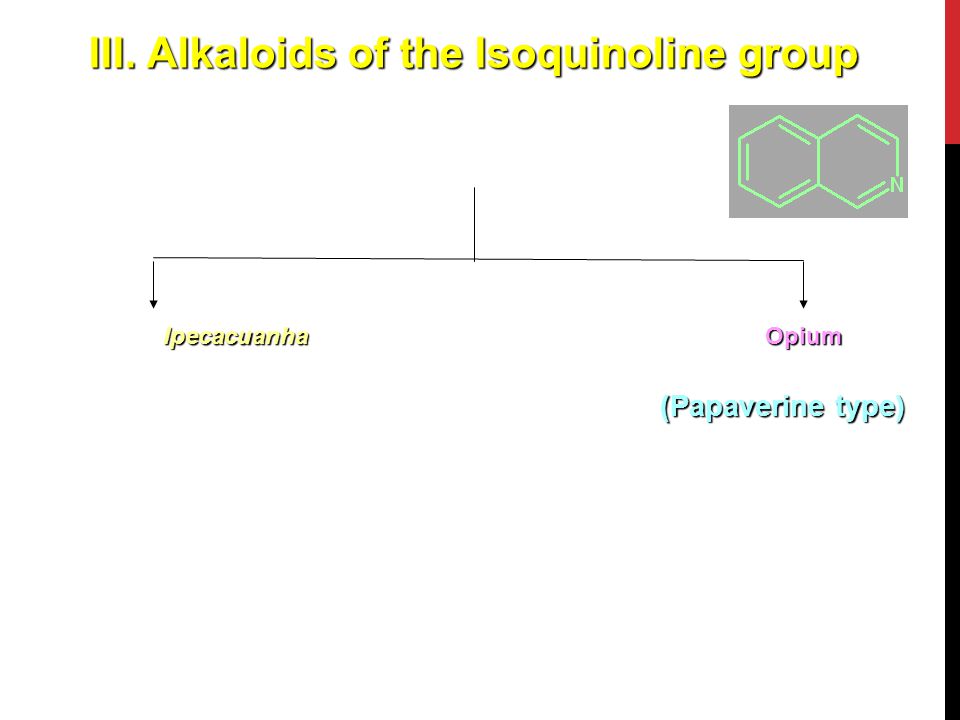 III. Alkaloids of the Isoquinoline group

N

Ipecacuanha

Opium

(Papaverine type)